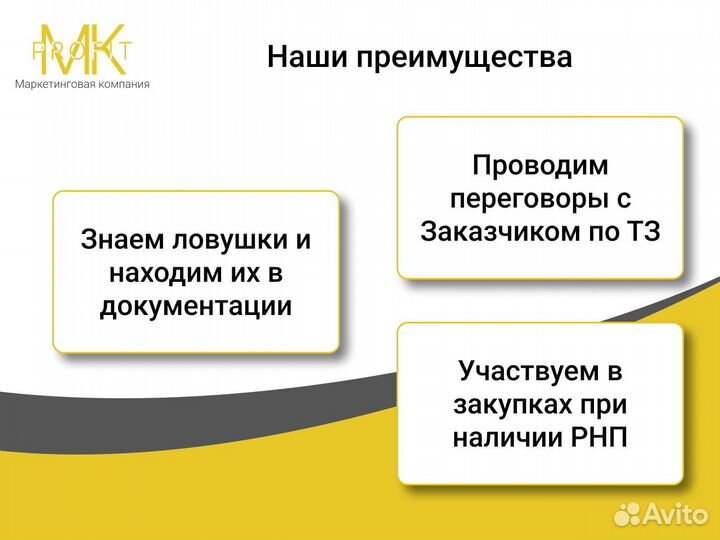 MK
PROFIT
Маркетинговая компания

Наши преимущества

Знаем ловушки и находим их в документации

Проводим переговоры с Заказчиком по ТЗ

Участвуем в закупках при наличии РНП

Avito